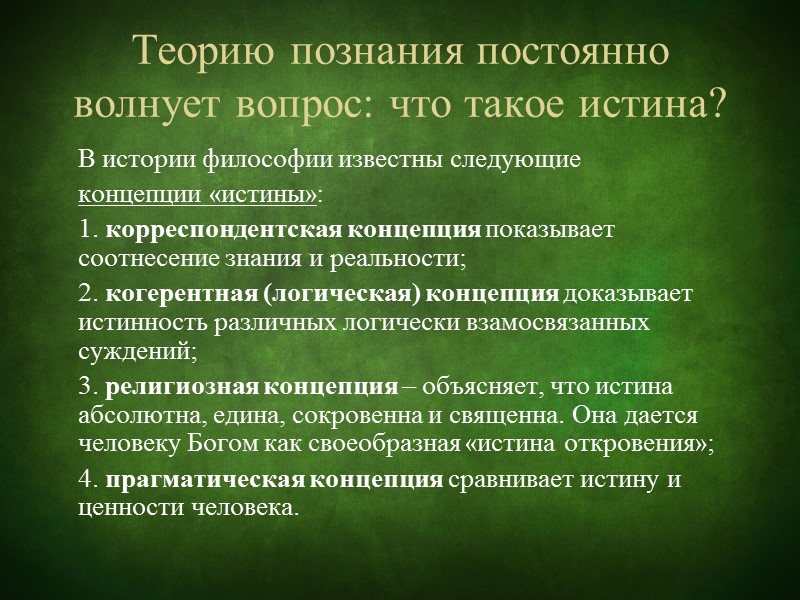 Теорию познания постоянно волнует вопрос: что такое истина?

В истории философии известны следующие концепции «истины»:

1. корреспондентская концепция показывает соотнесение знания и реальности;

2. когерентная (логическая) концепция доказывает истинность различных логически взамосвязанных суждений;

3. религиозная концепция – объясняет, что истина абсолютна, едина, сокровенна и священна. Она дается человеку Богом как своеобразная «истина откровения»;

4. прагматическая концепция сравнивает истину и ценности человека.